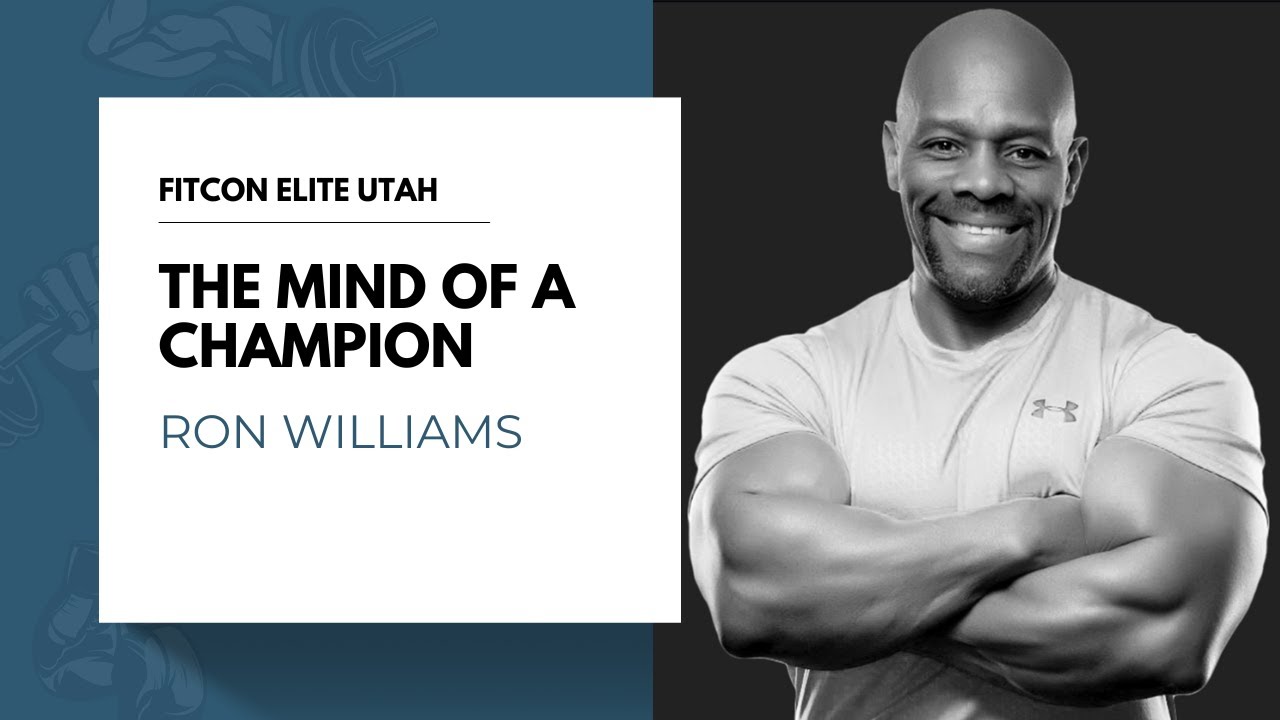 FITCON ELITE UTAH

THE MIND OF A CHAMPION

RON WILLIAMS